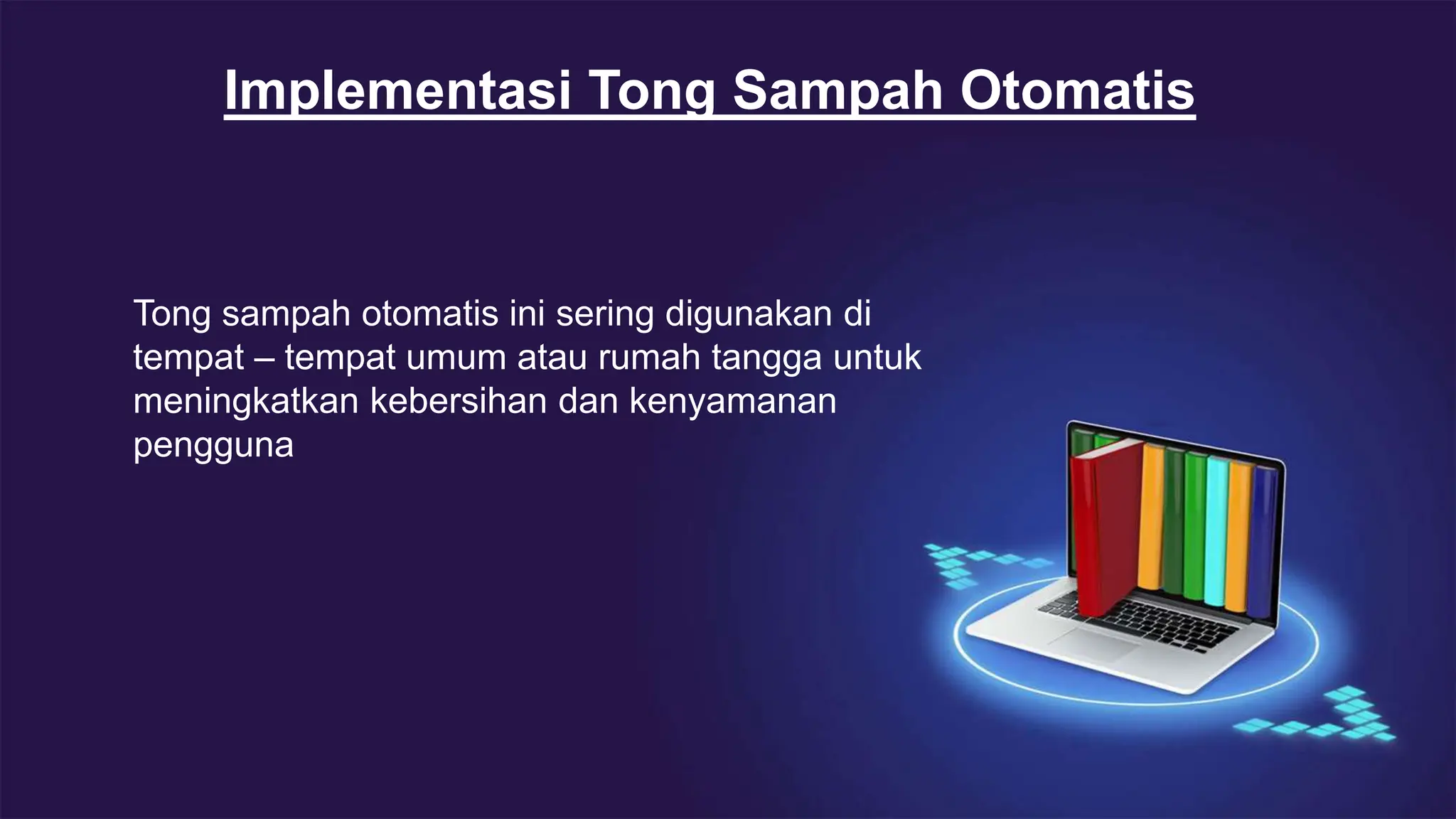 Implementasi Tong Sampah Otomatis

Tong sampah otomatis ini sering digunakan di tempat – tempat umum atau rumah tangga untuk meningkatkan kebersihan dan kenyamanan pengguna